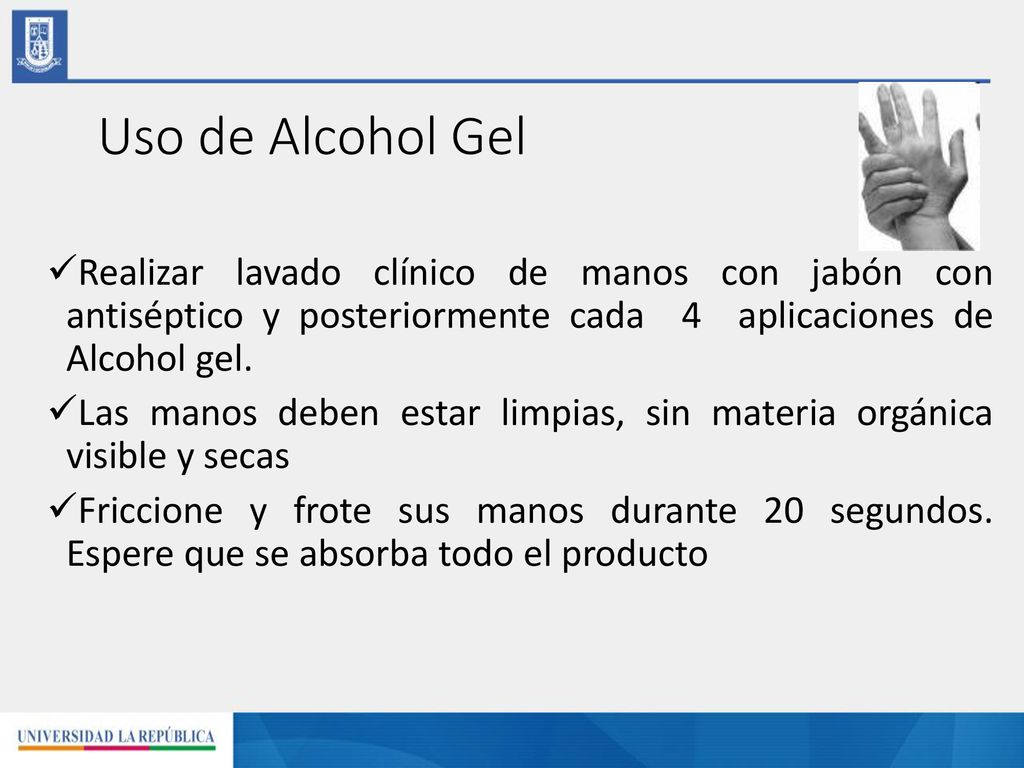 Uso de Alcohol Gel

✓Realizar lavado clínico de manos con jabón con antiséptico y posteriormente cada 4 aplicaciones de Alcohol gel.

✓Las manos deben estar limpias, sin materia orgánica visible y secas

✓Friccione y frote sus manos durante 20 segundos. Espere que se absorba todo el producto

UNIVERSIDAD LA REPÚBLICA